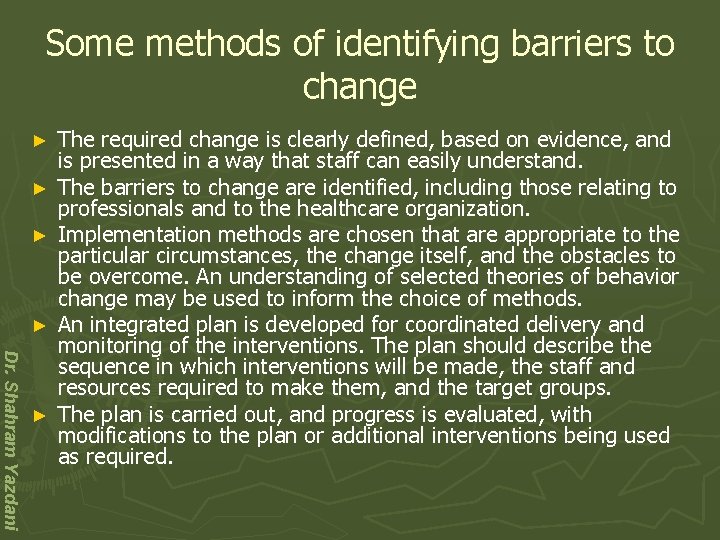 Some methods of identifying barriers to change

► The required change is clearly defined, based on evidence, and is presented in a way that staff can easily understand.

► The barriers to change are identified, including those relating to professionals and to the healthcare organization.

► Implementation methods are chosen that are appropriate to the particular circumstances, the change itself, and the obstacles to be overcome. An understanding of selected theories of behavior change may be used to inform the choice of methods.

► An integrated plan is developed for coordinated delivery and monitoring of the interventions. The plan should describe the sequence in which interventions will be made, the staff and resources required to make them, and the target groups.

► The plan is carried out, and progress is evaluated, with modifications to the plan or additional interventions being used as required.

Dr. Shahram Yazdani